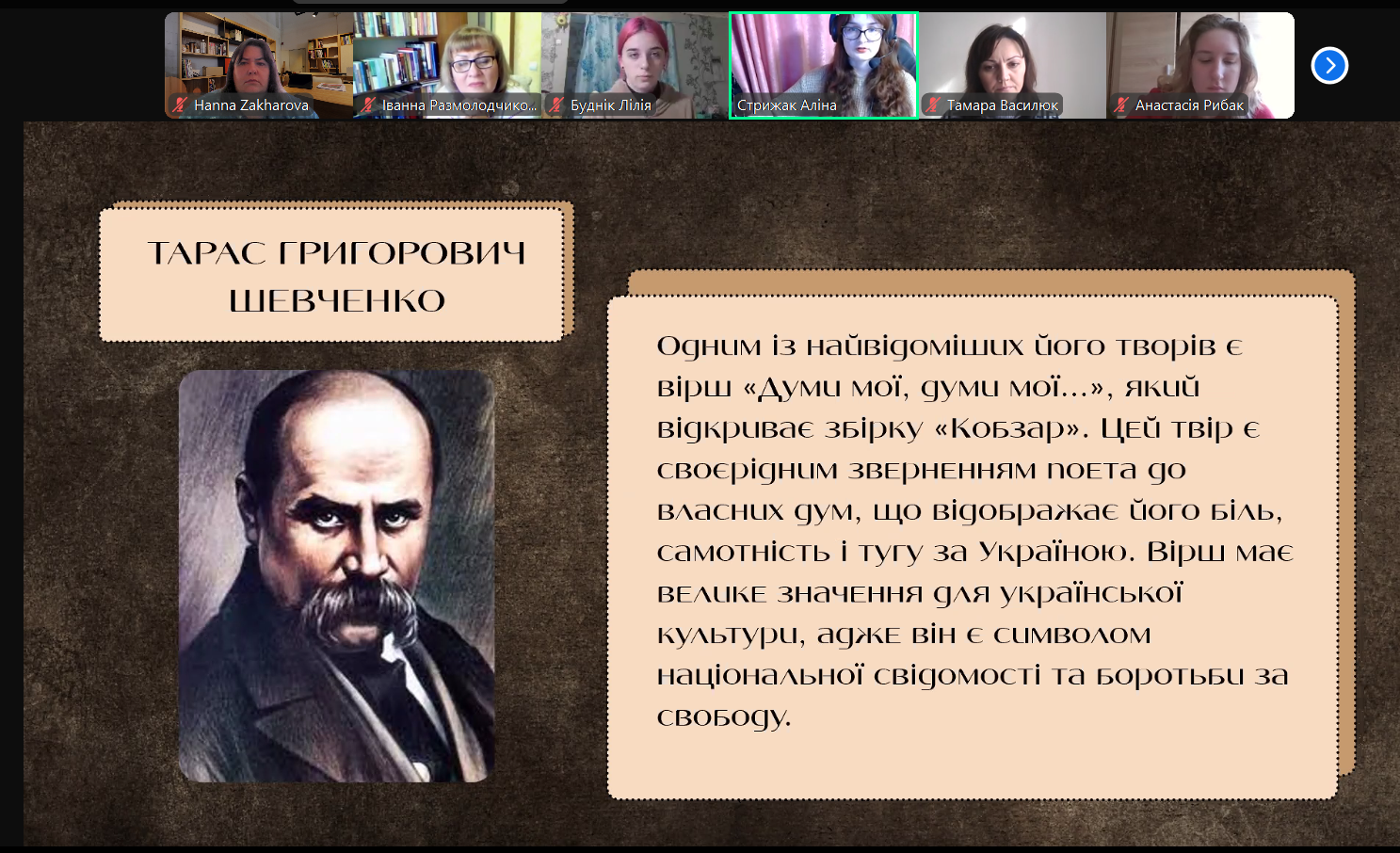 Hanna Zakharova
Іванна Размолодчико...
Буднік Лілія
Стрижак Аліна
Тамара Василюк
Анастасія Рибак

ТАРАС ГРИГОРОВИЧ ШЕВЧЕНКО

Одним із найвідоміших його творів є вірш «Думи мої, думи мої...», який відкриває збірку «Кобзар». Цей твір є своєрідним зверненням поета до власних дум, що відображає його біль, самотність і тугу за Україною. Вірш має велике значення для української культури, адже він є символом національної свідомості та боротьби за свободу.